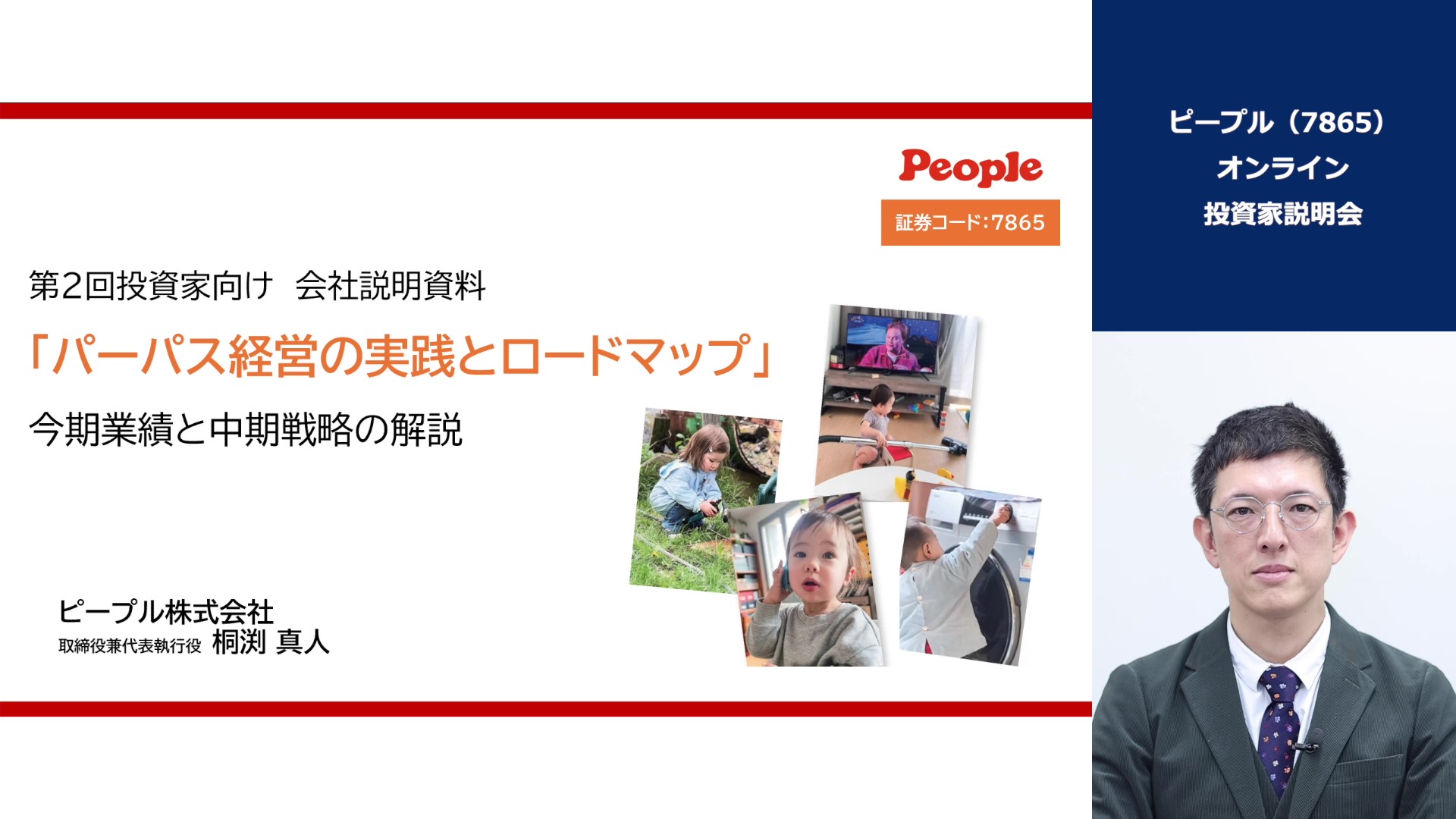 People

証券コード:7865

第2回投資家向け　会社説明資料

「パーパス経営の実践とロードマップ」

今期業績と中期戦略の解説

ピープル株式会社
取締役兼代表執行役 桐渕 真人

ピープル（7865）
オンライン
投資家説明会